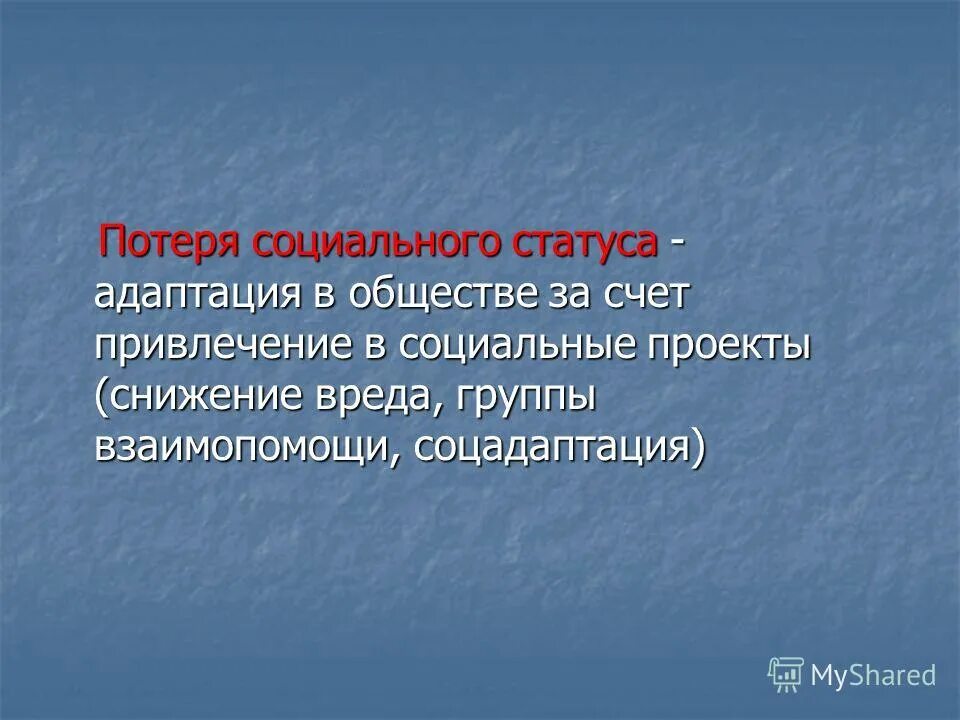 Потеря социального статуса - адаптация в обществе за счет привлечение в социальные проекты (снижение вреда, группы взаимопомощи, соцадаптация)

MyShared